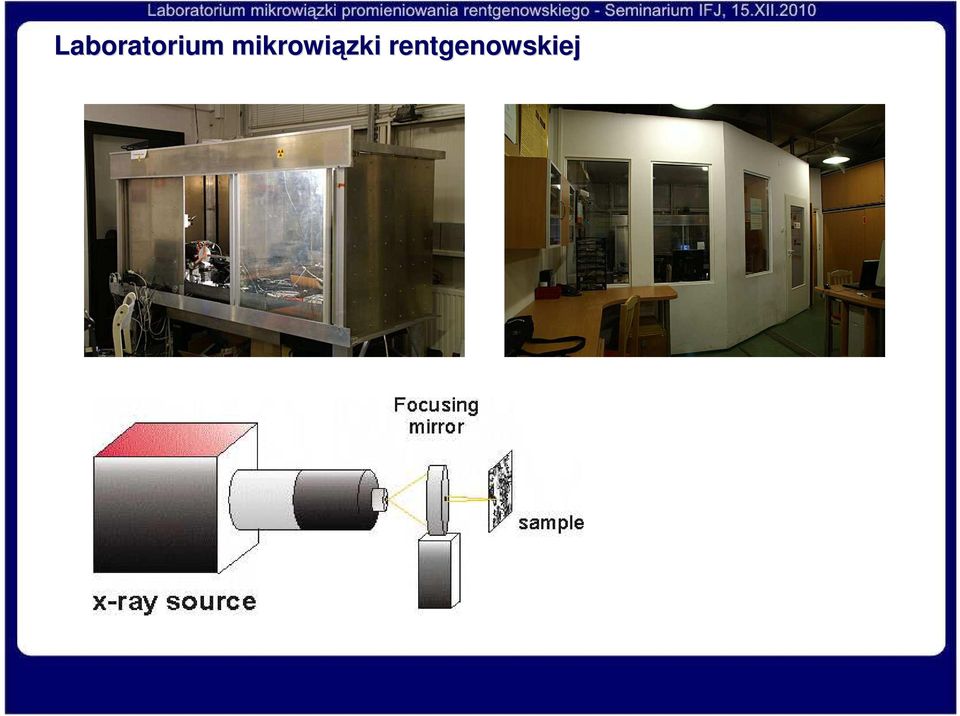 Laboratorium mikrowiązki promieniowania rentgenowskiego - Seminarium IFJ, 15.XII.2010

Laboratorium mikrowiązki rentgenowskiej

Focusing mirror

sample

x-ray source